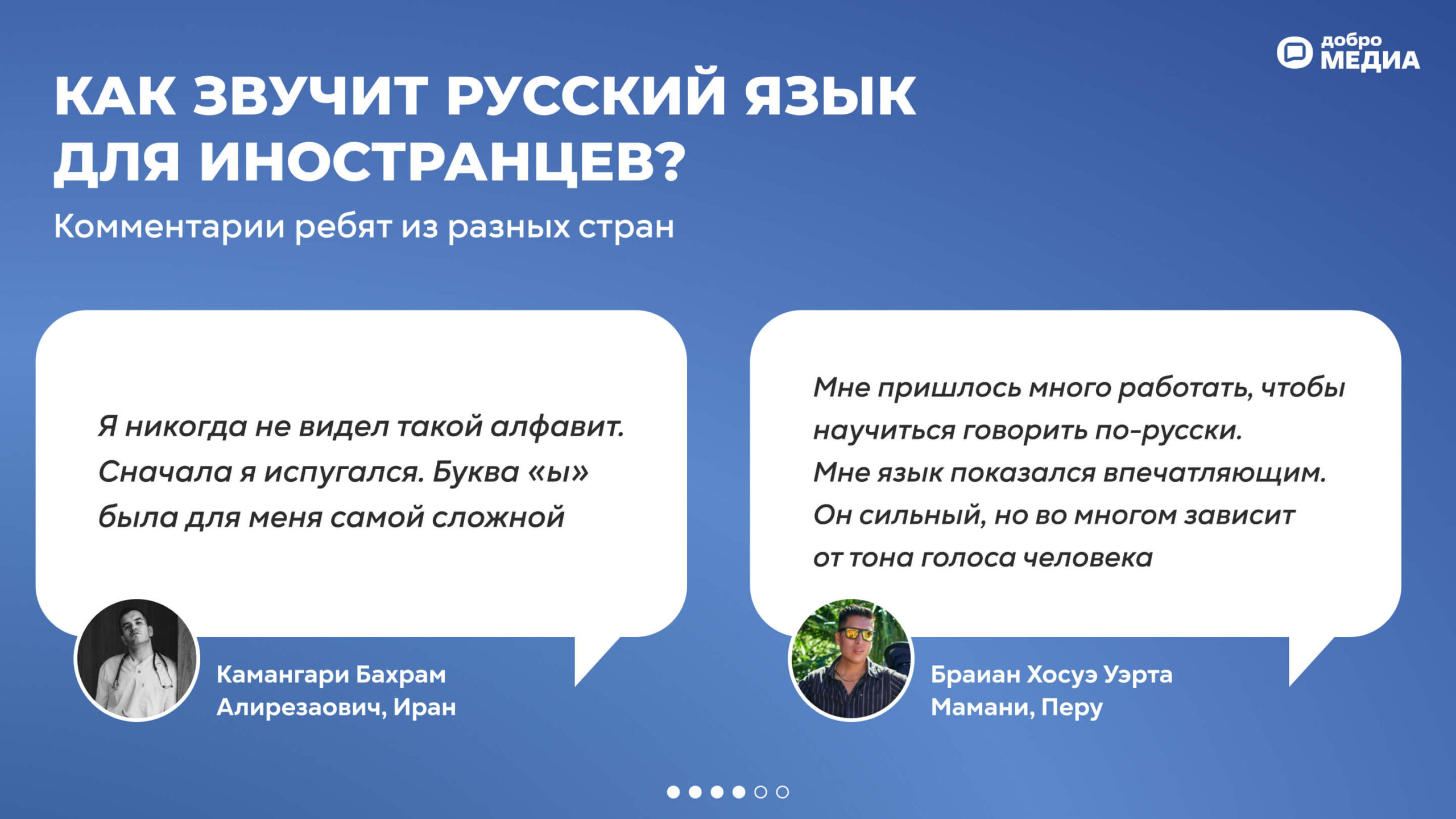 добро
МЕДИА

КАК ЗВУЧИТ РУССКИЙ ЯЗЫК ДЛЯ ИНОСТРАНЦЕВ?

Комментарии ребят из разных стран

Я никогда не видел такой алфавит. Сначала я испугался. Буква «ы» была для меня самой сложной

Камангари Бахрам Алирезаович, Иран

Мне пришлось много работать, чтобы научиться говорить по-русски. Мне язык показался впечатляющим. Он сильный, но во многом зависит от тона голоса человека

Браиан Хосуэ Уэрта Мамани, Перу